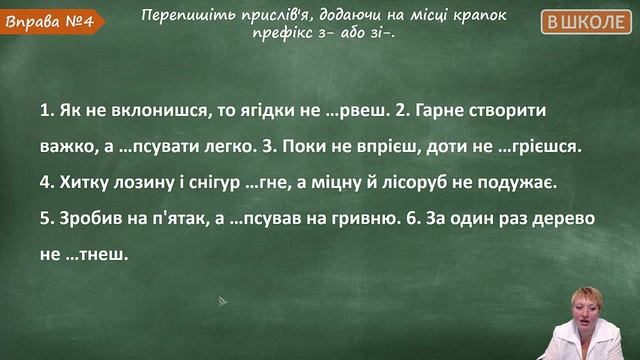 Вправа №4

Перепишіть прислів'я, додаючи на місці крапок префікс з- або зі-.

В ШКОЛЕ

1. Як не вклонишся, то ягідки не ...рвеш. 2. Гарне створити важко, а ...псувати легко. 3. Поки не впрієш, доти не ...грієшся. 4. Хитку лозину і снігур ...гне, а міцну й лісоруб не подужає. 5. Зробив на п'ятак, а ...псував на гривню. 6. За один раз дерево не ...тнеш.